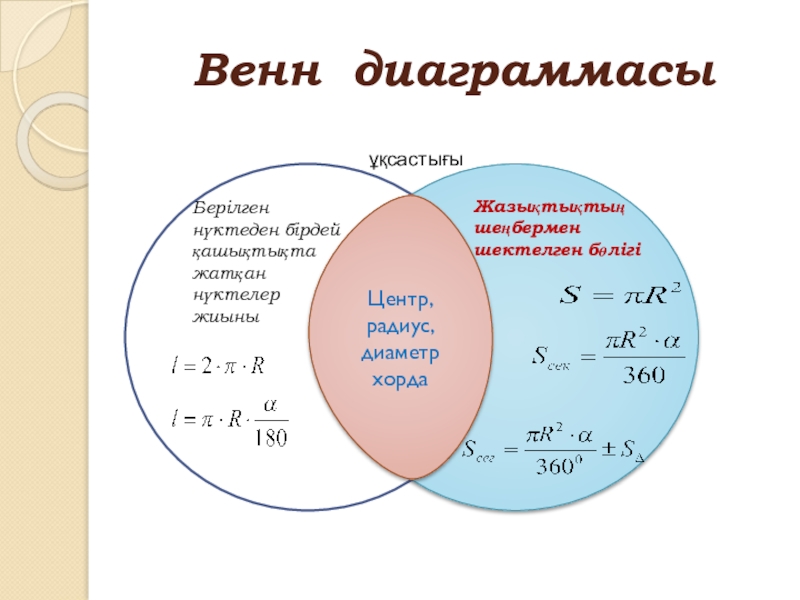 Венн диаграммасы

ұқсастығы

Берілген нүктеден бірдей қашықтықта жатқан нүктелер жиыны

$l = 2 \cdot \pi \cdot R$

$l = \pi \cdot R \cdot \frac{\alpha}{180}$

Центр, радиус, диаметр хорда

Жазықтықтың шеңбермен шектелген бөлігі

$S = \pi R^2$

$S_{сек} = \frac{\pi R^2 \cdot \alpha}{360}$

$S_{сег} = \frac{\pi R^2 \cdot \alpha}{360^0} \pm S_{\Delta}$